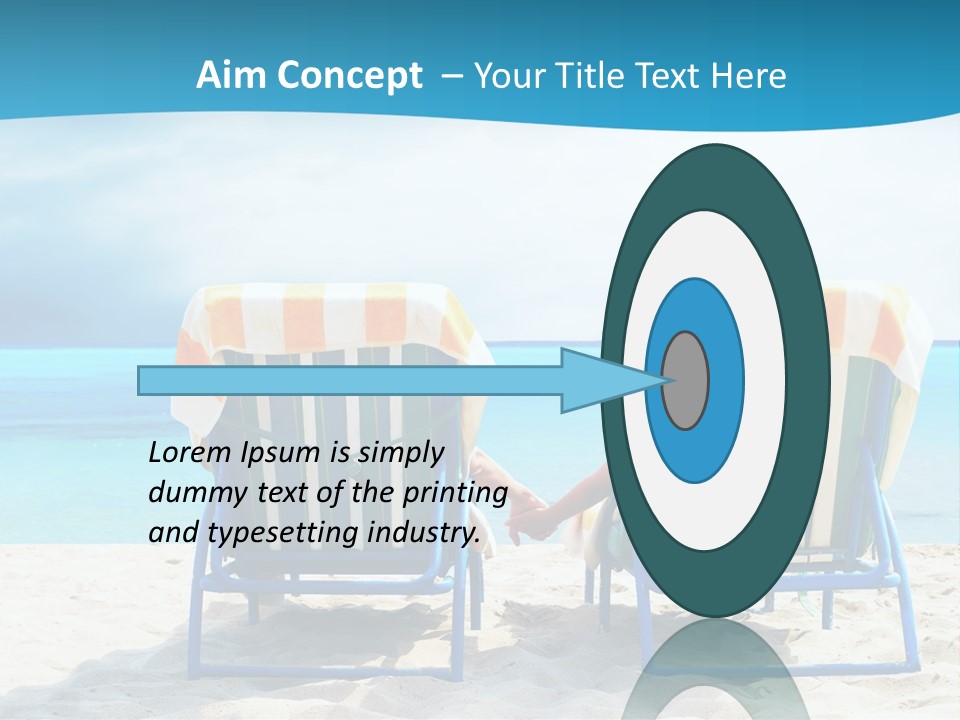 Aim Concept – Your Title Text Here

Lorem Ipsum is simply dummy text of the printing and typesetting industry.